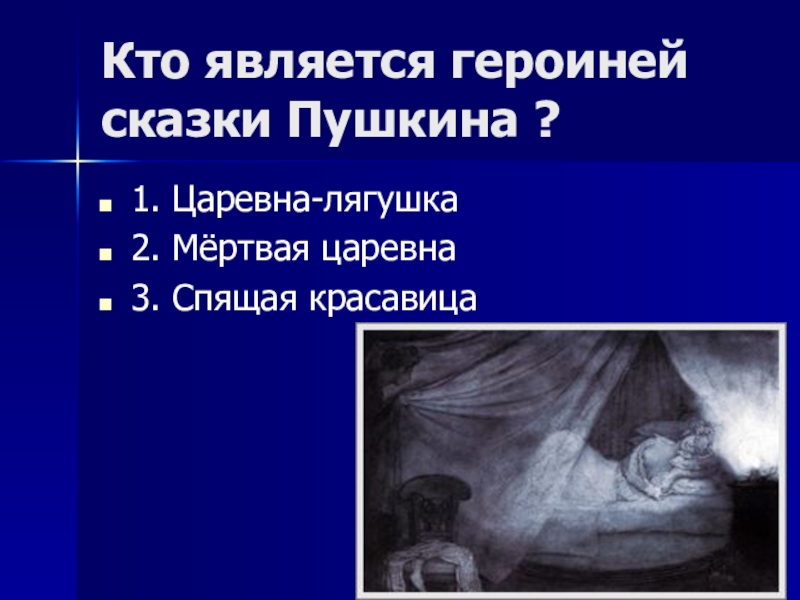 Кто является героиней сказки Пушкина ?

1. Царевна-лягушка
2. Мёртвая царевна
3. Спящая красавица